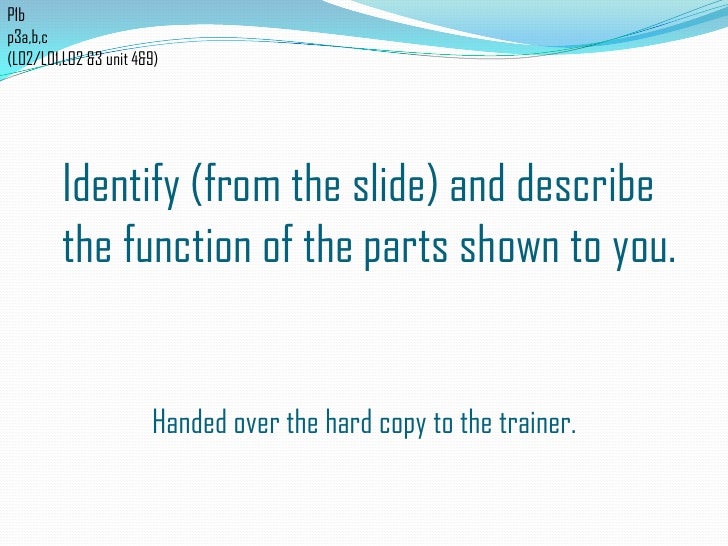 P1b
p3a,b,c
(LO2/LO1,LO2 &3 unit 4&9)

Identify (from the slide) and describe the function of the parts shown to you.

Handed over the hard copy to the trainer.